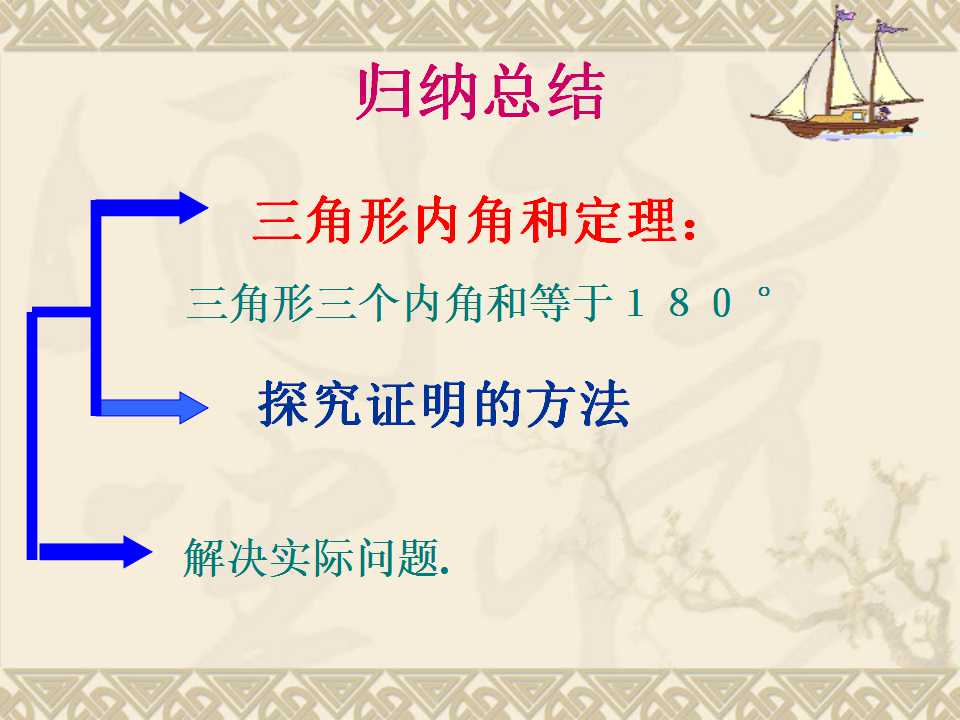 归纳总结

三角形内角和定理：

三角形三个内角和等于180°

探究证明的方法

解决实际问题.